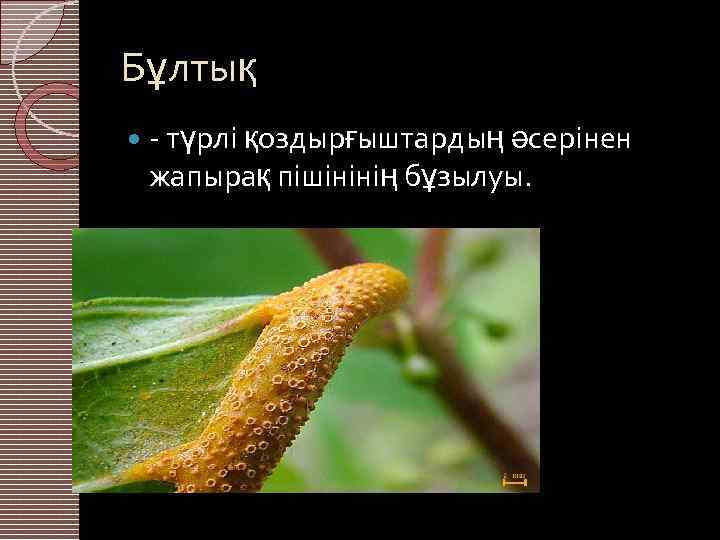 Бұлтық

- түрлі қоздырғыштардың әсерінен жапырақ пішінінің бұзылуы.